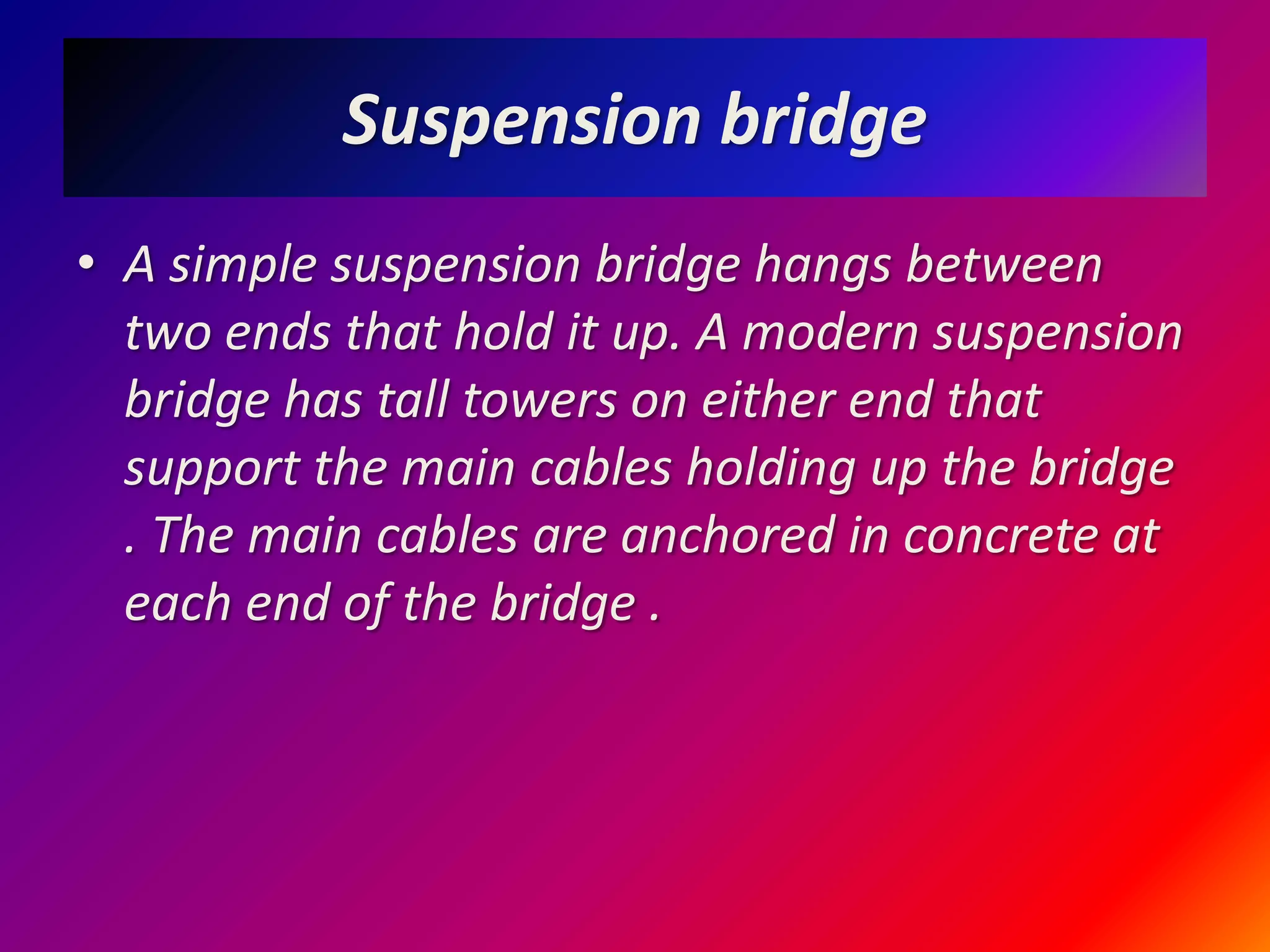 Suspension bridge

• A simple suspension bridge hangs between two ends that hold it up. A modern suspension bridge has tall towers on either end that support the main cables holding up the bridge . The main cables are anchored in concrete at each end of the bridge .